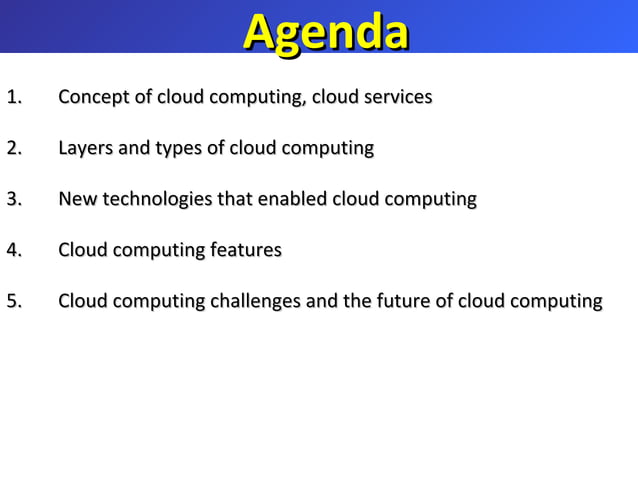 Agenda

1. Concept of cloud computing, cloud services

2. Layers and types of cloud computing

3. New technologies that enabled cloud computing

4. Cloud computing features

5. Cloud computing challenges and the future of cloud computing